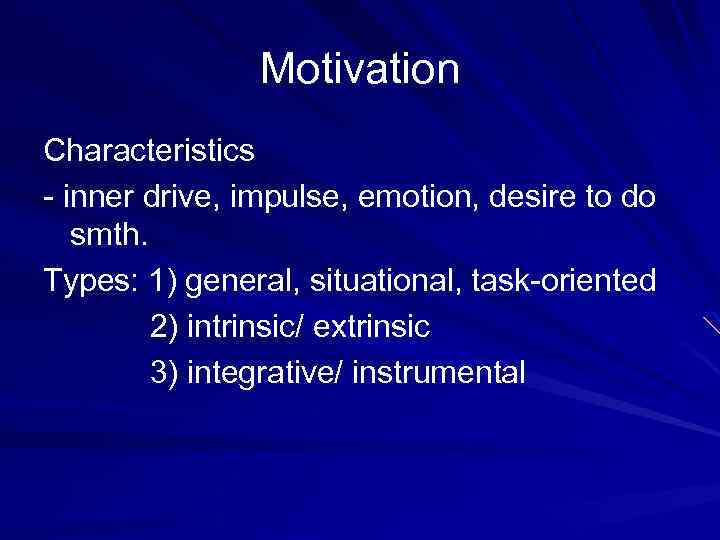 Motivation

Characteristics
- inner drive, impulse, emotion, desire to do smth.
Types: 1) general, situational, task-oriented
2) intrinsic/ extrinsic
3) integrative/ instrumental